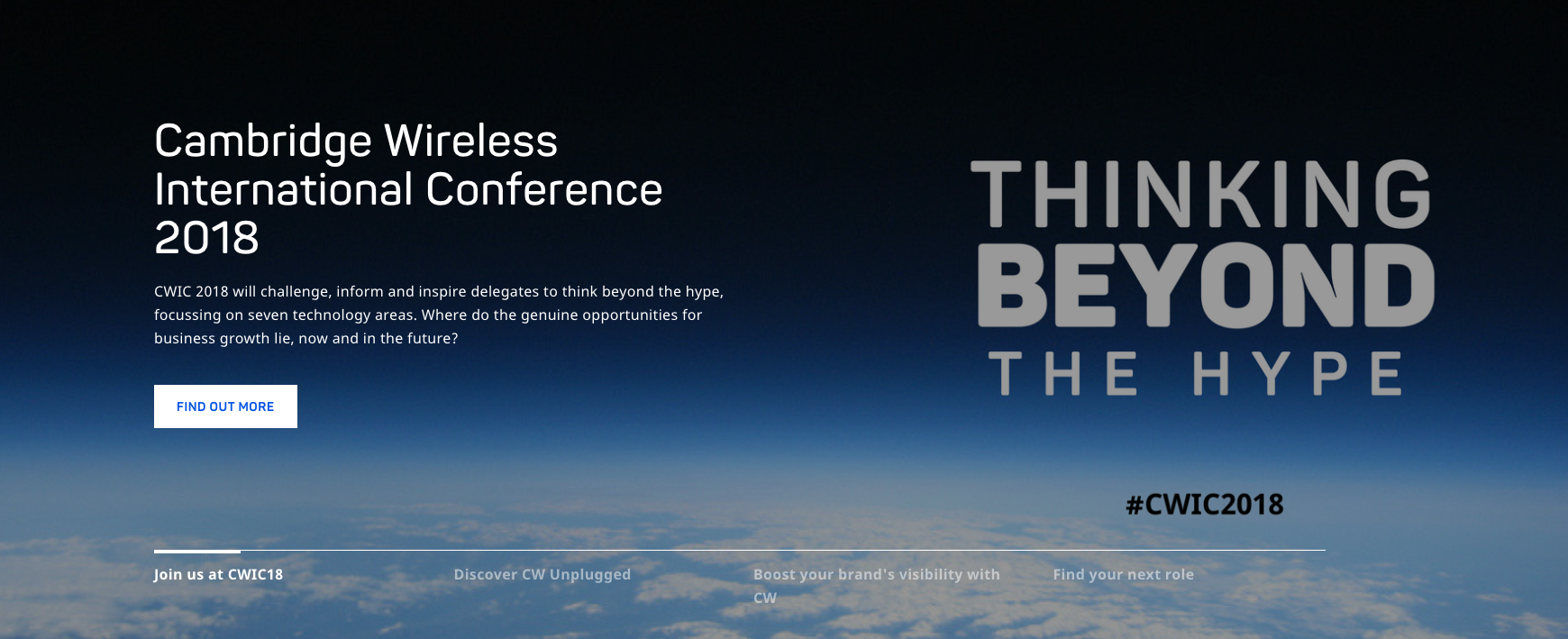 Cambridge Wireless International Conference 2018

CWIC 2018 will challenge, inform and inspire delegates to think beyond the hype, focussing on seven technology areas. Where do the genuine opportunities for business growth lie, now and in the future?

FIND OUT MORE

THINKING BEYOND THE HYPE

#CWIC2018

Join us at CWIC18

Discover CW Unplugged

Boost your brand's visibility with CW

Find your next role